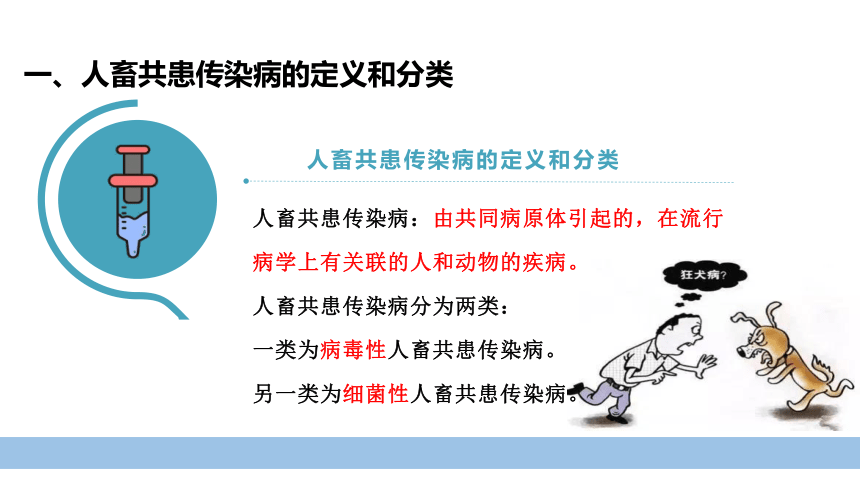 一、人畜共患传染病的定义和分类

人畜共患传染病的定义和分类

人畜共患传染病：由共同病原体引起的，在流行病学上有关联的人和动物的疾病。

人畜共患传染病分为两类：

一类为病毒性人畜共患传染病。

另一类为细菌性人畜共患传染病。

狂犬病?